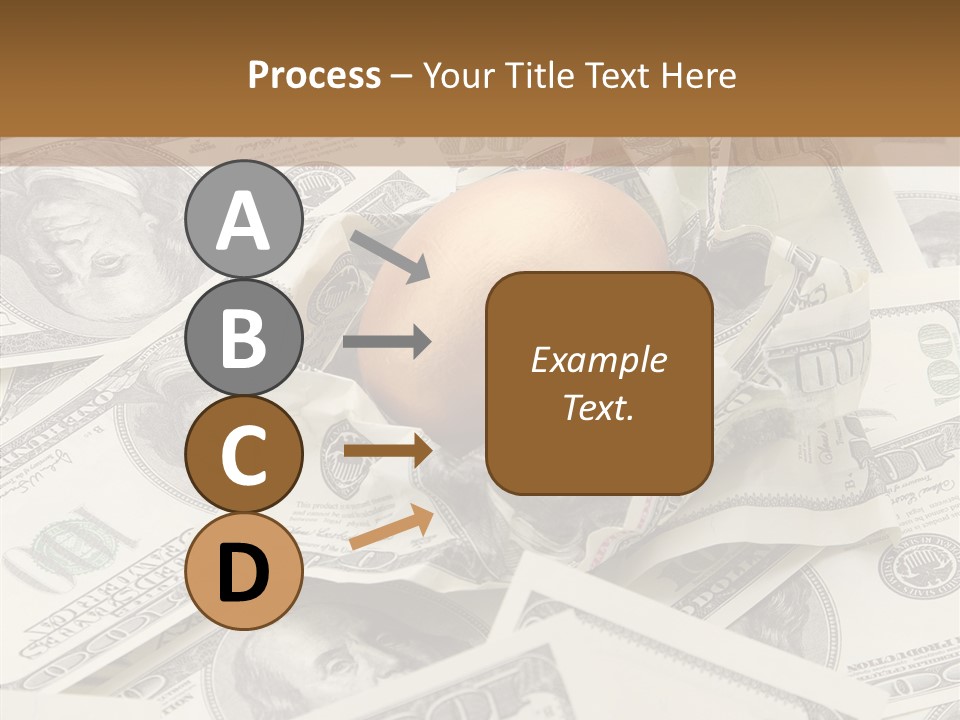 Process – Your Title Text Here

A

B

C

D

Example Text.